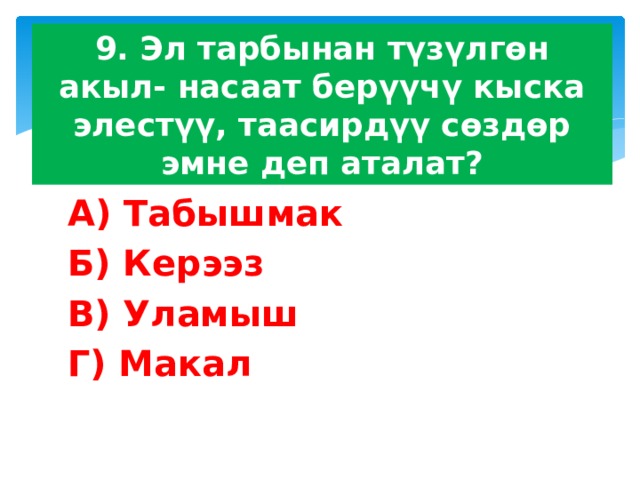 9. Эл тарбынан түзүлгөн акыл- насаат берүүчү кыска элестүү, таасирдүү сөздөр эмне деп аталат?

А) Табышмак

Б) Керээз

В) Уламыш

Г) Макал